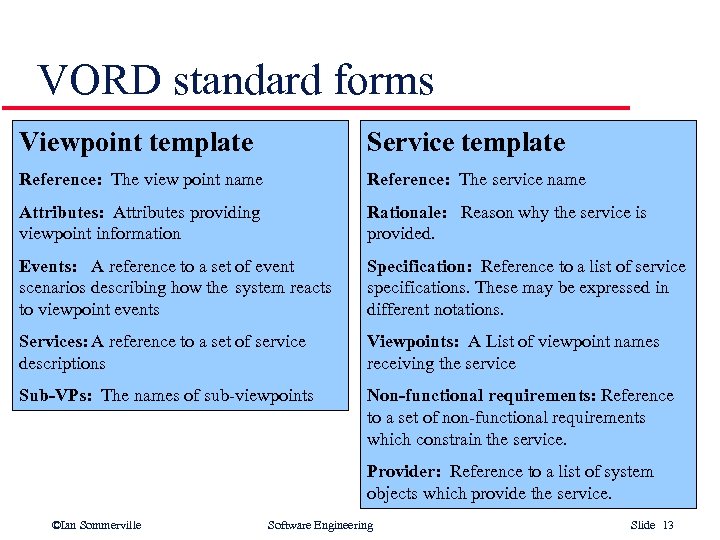 VORD standard forms

Viewpoint template

Reference: The view point name

Attributes: Attributes providing viewpoint information

Events: A reference to a set of event scenarios describing how the system reacts to viewpoint events

Services: A reference to a set of service descriptions

Sub-VPs: The names of sub-viewpoints

Service template

Reference: The service name

Rationale: Reason why the service is provided.

Specification: Reference to a list of service specifications. These may be expressed in different notations.

Viewpoints: A List of viewpoint names receiving the service

Non-functional requirements: Reference to a set of non-functional requirements which constrain the service.

Provider: Reference to a list of system objects which provide the service.

©Ian Sommerville Software Engineering Slide 13